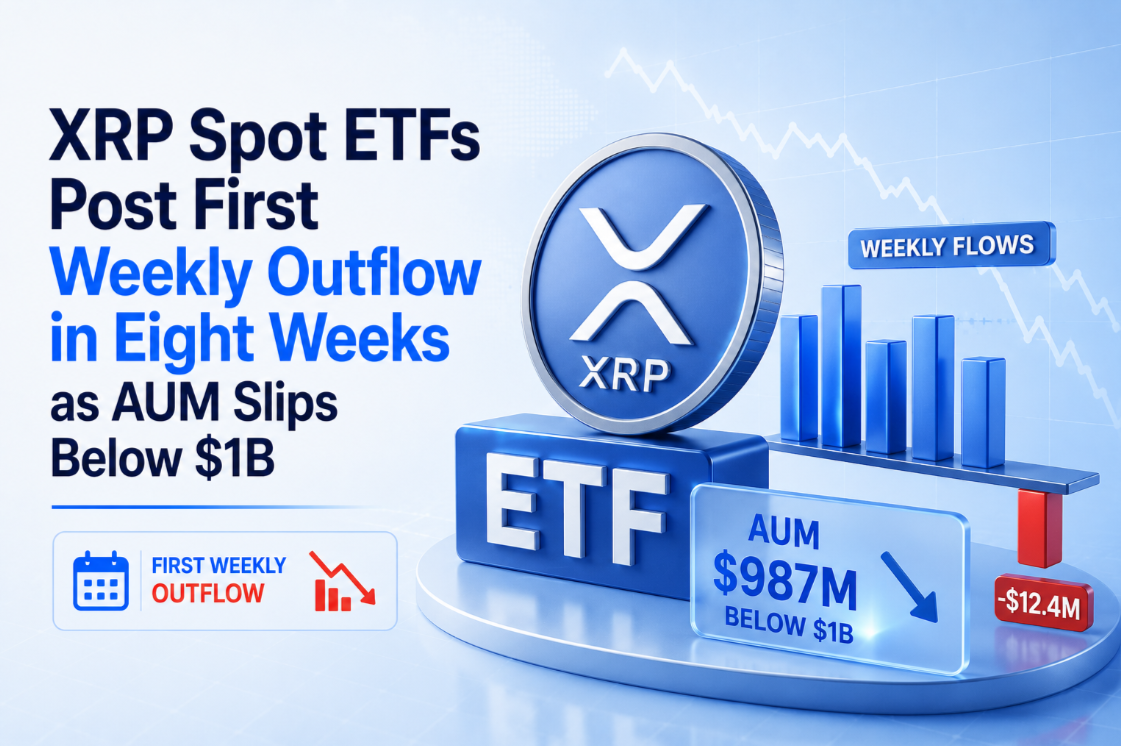 XRP Spot ETFs Post First Weekly Outflow in Eight Weeks as AUM Slips Below $1B

FIRST WEEKLY OUTFLOW

XRP

ETF

WEEKLY FLOWS

AUM $987M BELOW $1B

-$12.4M